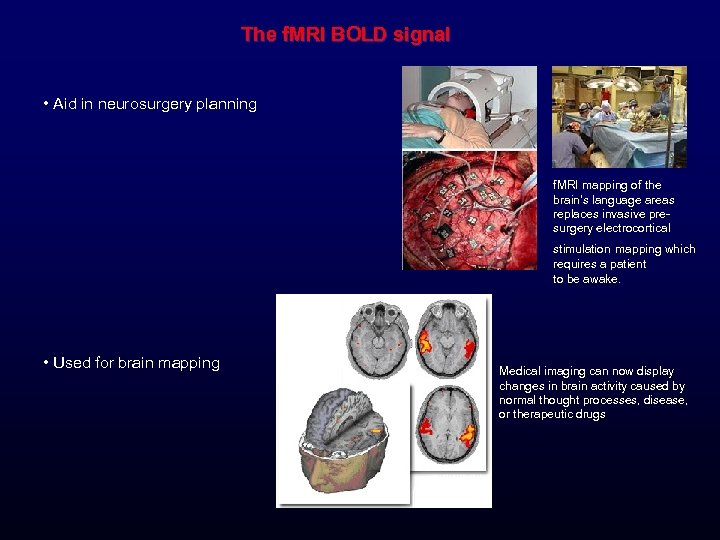 The fMRI BOLD signal

• Aid in neurosurgery planning

fMRI mapping of the brain's language areas replaces invasive pre-surgery electrocortical

stimulation mapping which requires a patient to be awake.

• Used for brain mapping

Medical imaging can now display changes in brain activity caused by normal thought processes, disease, or therapeutic drugs